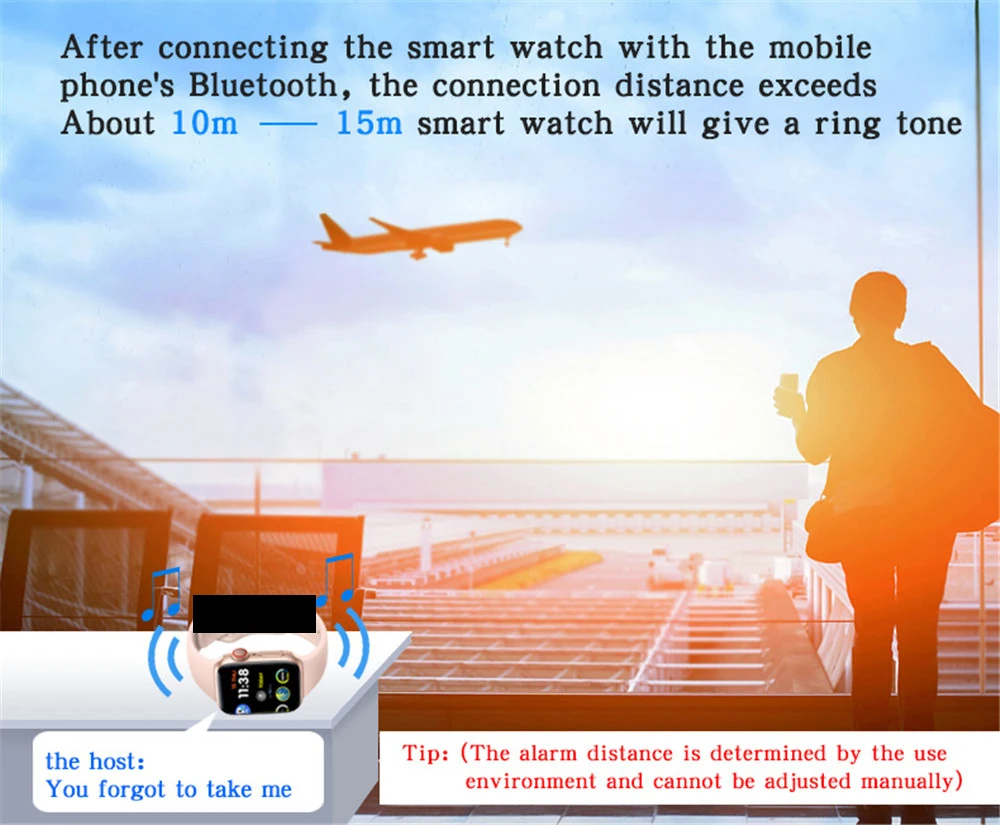 After connecting the smart watch with the mobile phone's Bluetooth, the connection distance exceeds About 10m —— 15m smart watch will give a ring tone

11:38

the host:
You forgot to take me

Tip: (The alarm distance is determined by the use environment and cannot be adjusted manually)